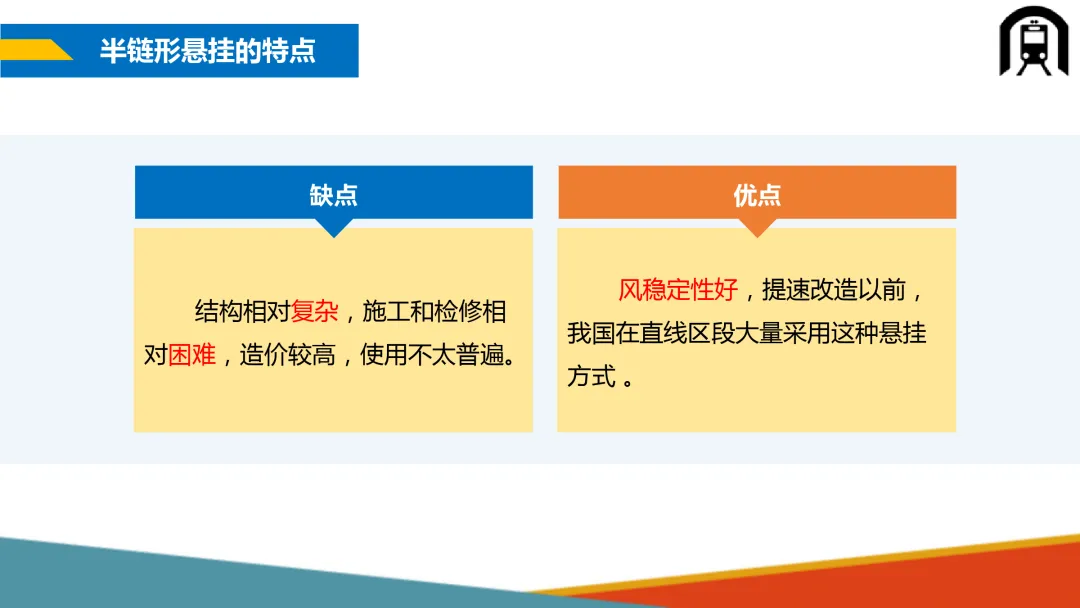 半链形悬挂的特点

缺点

结构相对复杂，施工和检修相对困难，造价较高，使用不太普遍。

优点

风稳定性好，提速改造以前，我国在直线区段大量采用这种悬挂方式 。